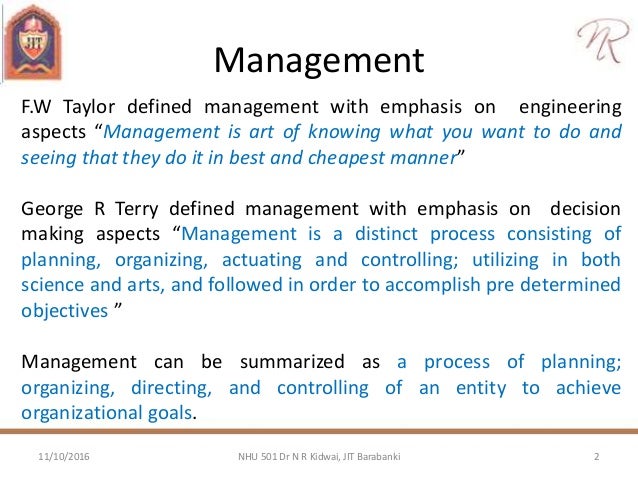 JIT

NR

Management

F.W Taylor defined management with emphasis on engineering aspects “Management is art of knowing what you want to do and seeing that they do it in best and cheapest manner”

George R Terry defined management with emphasis on decision making aspects “Management is a distinct process consisting of planning, organizing, actuating and controlling; utilizing in both science and arts, and followed in order to accomplish pre determined objectives ”

Management can be summarized as a process of planning; organizing, directing, and controlling of an entity to achieve organizational goals.

11/10/2016

NHU 501 Dr N R Kidwai, JIT Barabanki

2